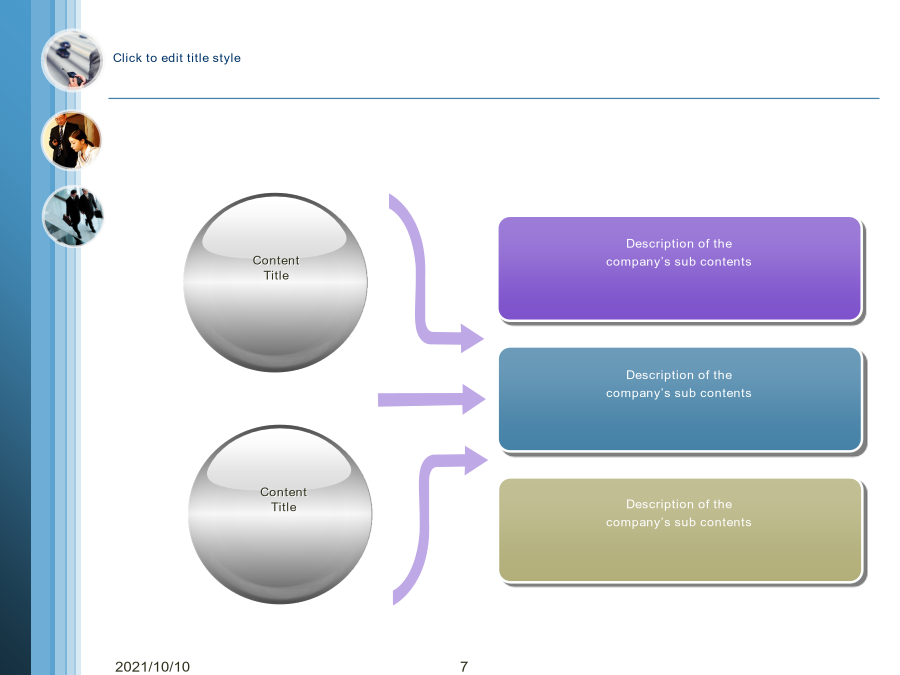 Click to edit title style

Content Title

Content Title

Description of the company's sub contents

Description of the company's sub contents

Description of the company's sub contents

2021/10/10

7